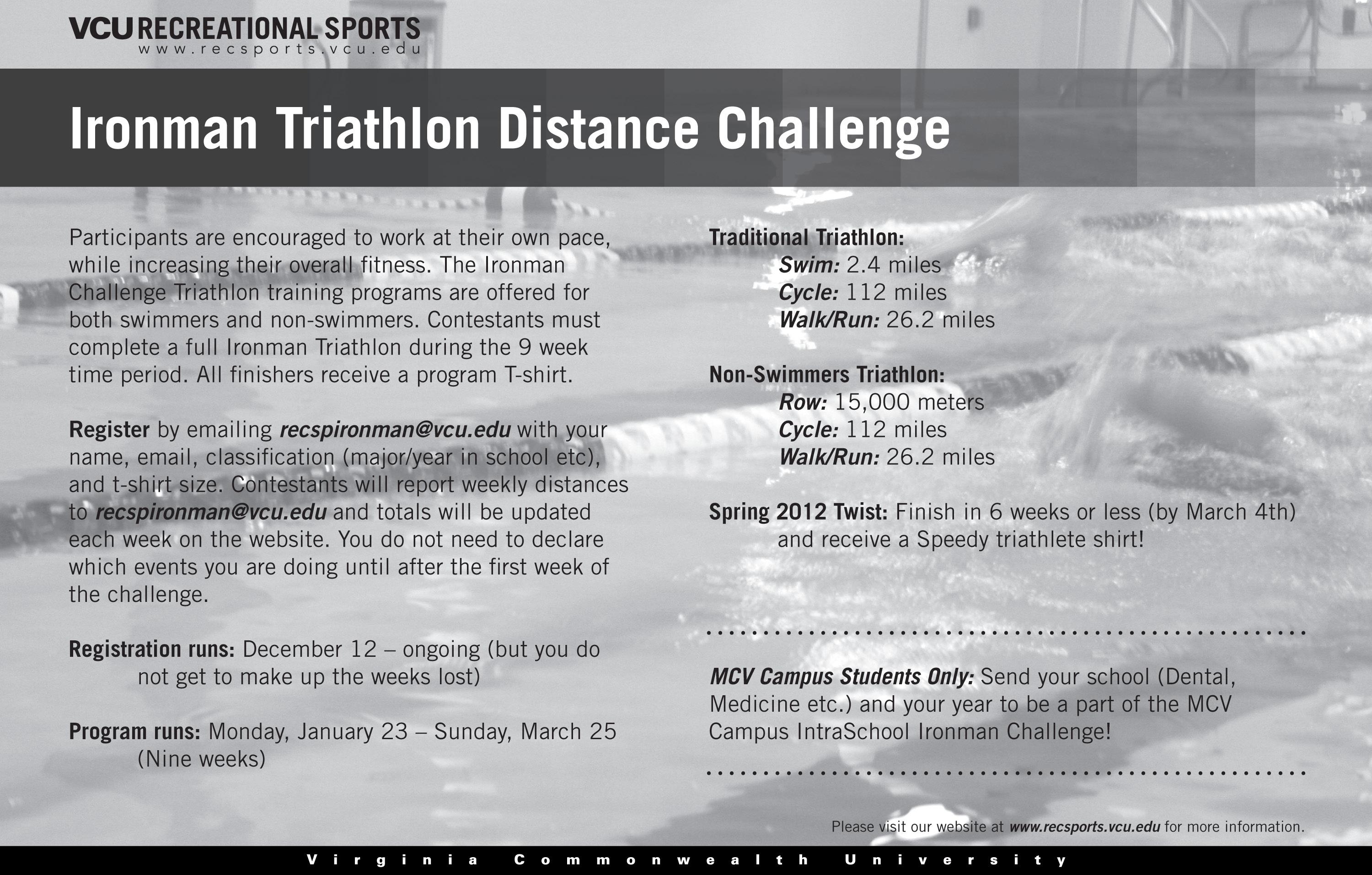 VCU RECREATIONAL SPORTS
www.recsports.vcu.edu

Ironman Triathlon Distance Challenge

Participants are encouraged to work at their own pace, while increasing their overall fitness. The Ironman Challenge Triathlon training programs are offered for both swimmers and non-swimmers. Contestants must complete a full Ironman Triathlon during the 9 week time period. All finishers receive a program T-shirt.

Register by emailing recspironman@vcu.edu with your name, email, classification (major/year in school etc), and t-shirt size. Contestants will report weekly distances to recspironman@vcu.edu and totals will be updated each week on the website. You do not need to declare which events you are doing until after the first week of the challenge.

Registration runs: December 12 – ongoing (but you do not get to make up the weeks lost)

Program runs: Monday, January 23 – Sunday, March 25 (Nine weeks)

Traditional Triathlon:
Swim: 2.4 miles
Cycle: 112 miles
Walk/Run: 26.2 miles

Non-Swimmers Triathlon:
Row: 15,000 meters
Cycle: 112 miles
Walk/Run: 26.2 miles

Spring 2012 Twist: Finish in 6 weeks or less (by March 4th) and receive a Speedy triathlete shirt!

MCV Campus Students Only: Send your school (Dental, Medicine etc.) and your year to be a part of the MCV Campus IntraSchool Ironman Challenge!

Please visit our website at www.recsports.vcu.edu for more information.

Virginia Commonwealth University